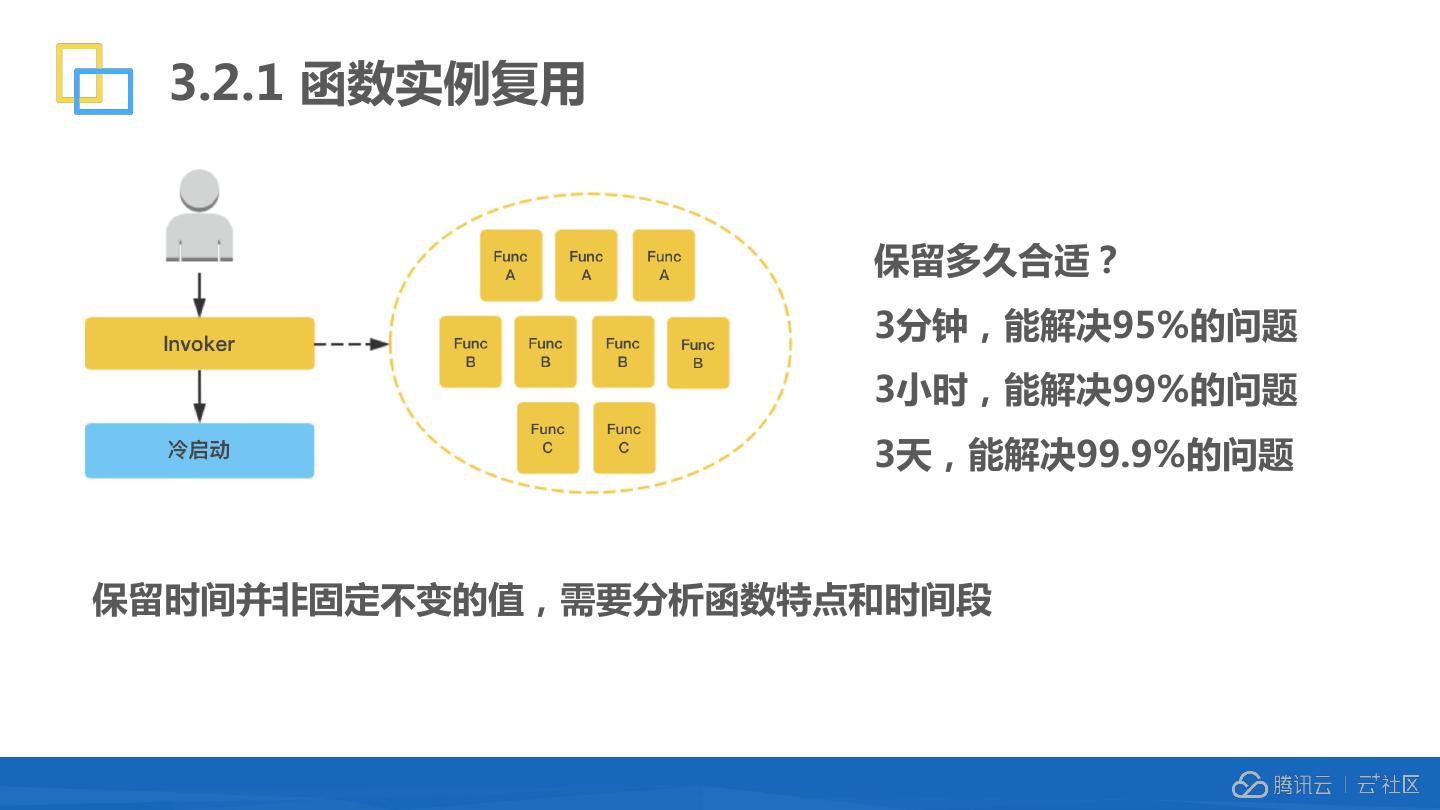 3.2.1 函数实例复用

Invoker

冷启动

Func A

Func A

Func A

Func B

Func B

Func B

Func B

Func C

Func C

保留多久合适？

3分钟，能解决95%的问题

3小时，能解决99%的问题

3天，能解决99.9%的问题

保留时间并非固定不变的值，需要分析函数特点和时间段

腾讯云 | 云+社区